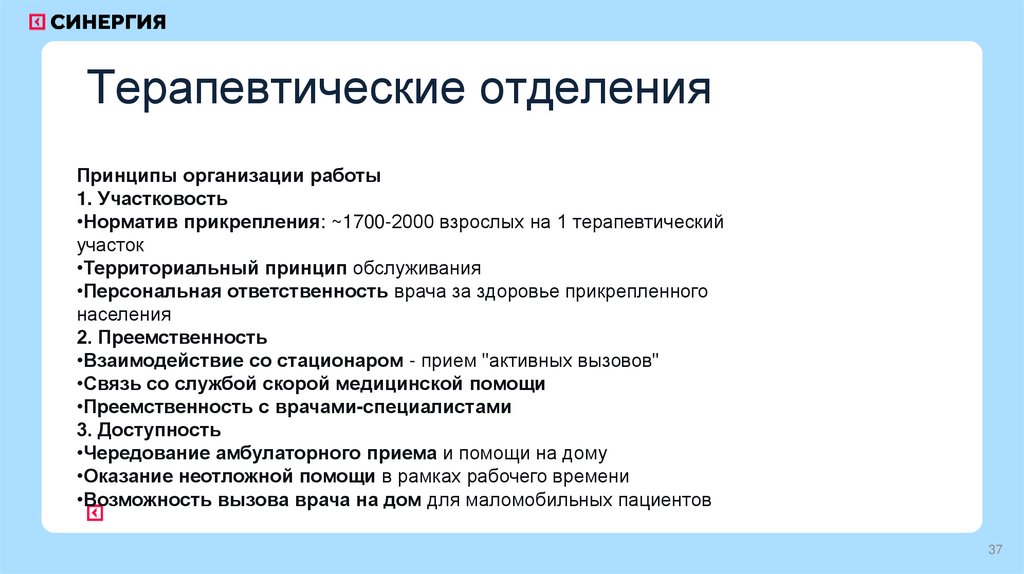 СИНЕРГИЯ

Терапевтические отделения

Принципы организации работы
1. Участковость
•Норматив прикрепления: ~1700-2000 взрослых на 1 терапевтический участок
•Территориальный принцип обслуживания
•Персональная ответственность врача за здоровье прикрепленного населения
2. Преемственность
•Взаимодействие со стационаром - прием "активных вызовов"
•Связь со службой скорой медицинской помощи
•Преемственность с врачами-специалистами
3. Доступность
•Чередование амбулаторного приема и помощи на дому
•Оказание неотложной помощи в рамках рабочего времени
•Возможность вызова врача на дом для маломобильных пациентов

37